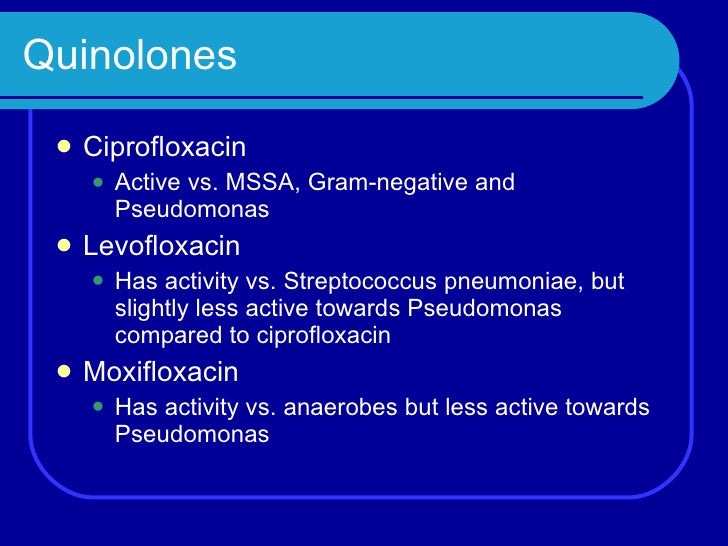 Quinolones

- Ciprofloxacin
  - Active vs. MSSA, Gram-negative and Pseudomonas
- Levofloxacin
  - Has activity vs. Streptococcus pneumoniae, but slightly less active towards Pseudomonas compared to ciprofloxacin
- Moxifloxacin
  - Has activity vs. anaerobes but less active towards Pseudomonas